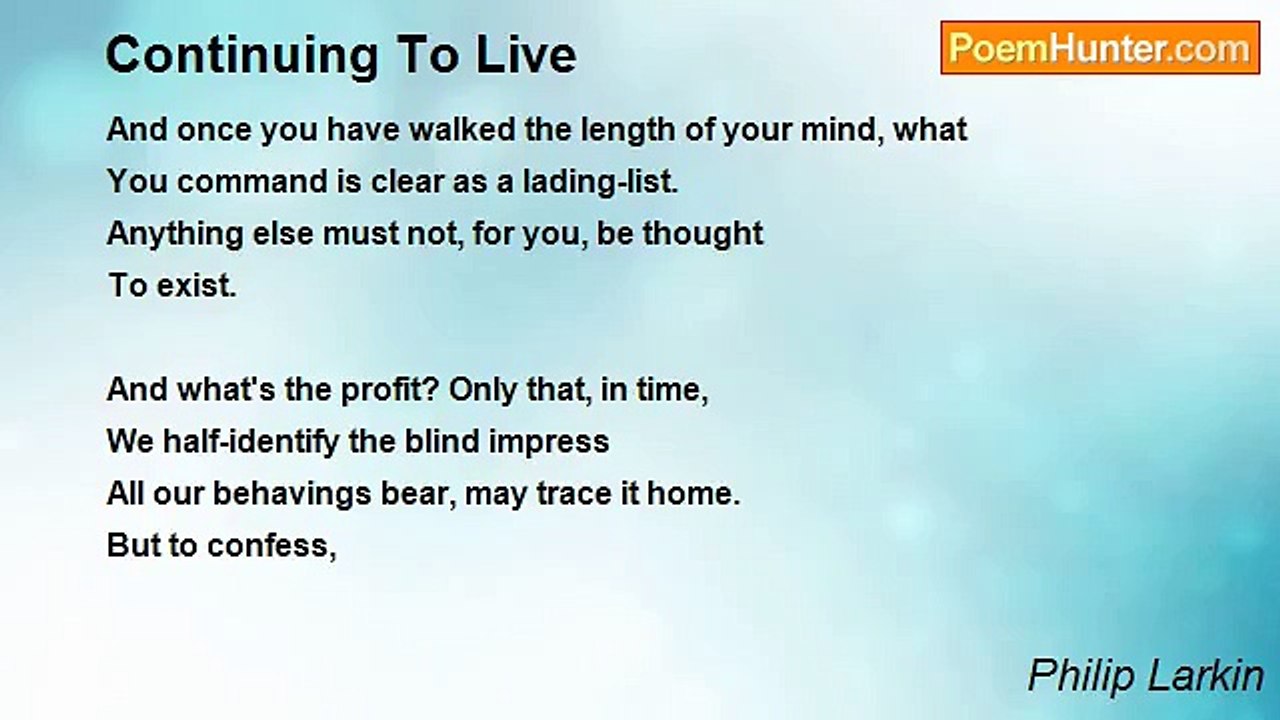 Continuing To Live

PoemHunter.com

And once you have walked the length of your mind, what
You command is clear as a lading-list.
Anything else must not, for you, be thought
To exist.

And what's the profit? Only that, in time,
We half-identify the blind impress
All our behavings bear, may trace it home.
But to confess,

Philip Larkin